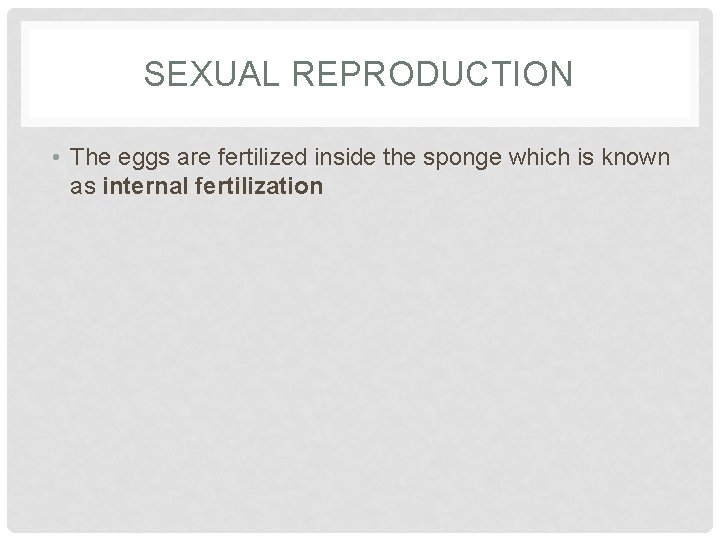 SEXUAL REPRODUCTION

• The eggs are fertilized inside the sponge which is known as internal fertilization